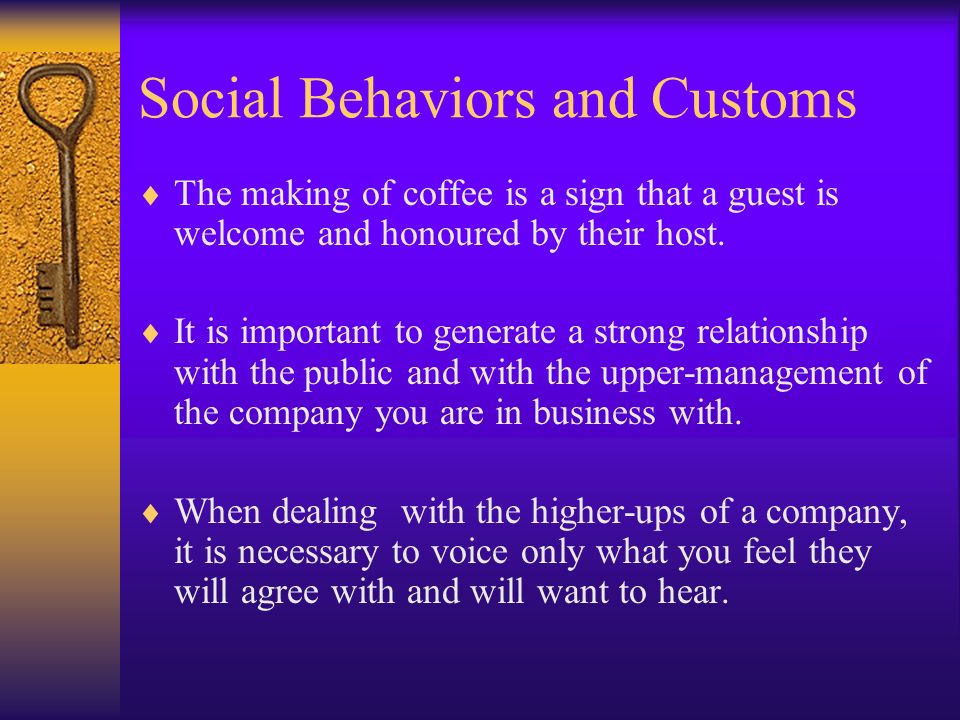 Social Behaviors and Customs

♦ The making of coffee is a sign that a guest is welcome and honoured by their host.

♦ It is important to generate a strong relationship with the public and with the upper-management of the company you are in business with.

♦ When dealing with the higher-ups of a company, it is necessary to voice only what you feel they will agree with and will want to hear.